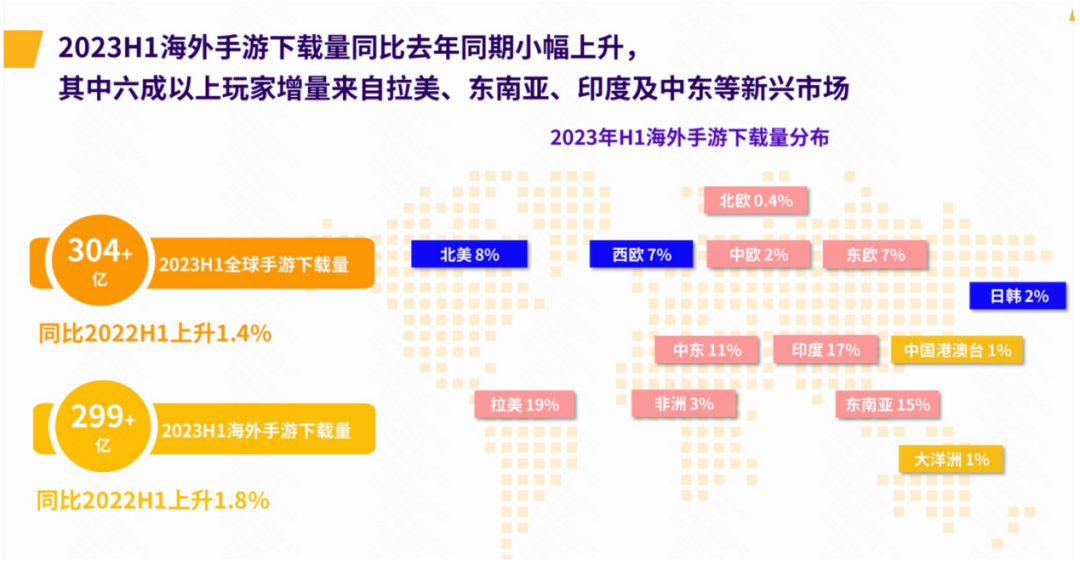 2023H1海外手游下载量同比去年同期小幅上升，
其中六成以上玩家增量来自拉美、东南亚、印度及中东等新兴市场

2023年H1海外手游下载量分布

304+ 亿
2023H1全球手游下载量
同比2022H1上升1.4%

299+ 亿
2023H1海外手游下载量
同比2022H1上升1.8%

北欧 0.4%
北美 8%
西欧 7%
中欧 2%
东欧 7%
日韩 2%
中东 11%
印度 17%
中国港澳台 1%
拉美 19%
非洲 3%
东南亚 15%
大洋洲 1%